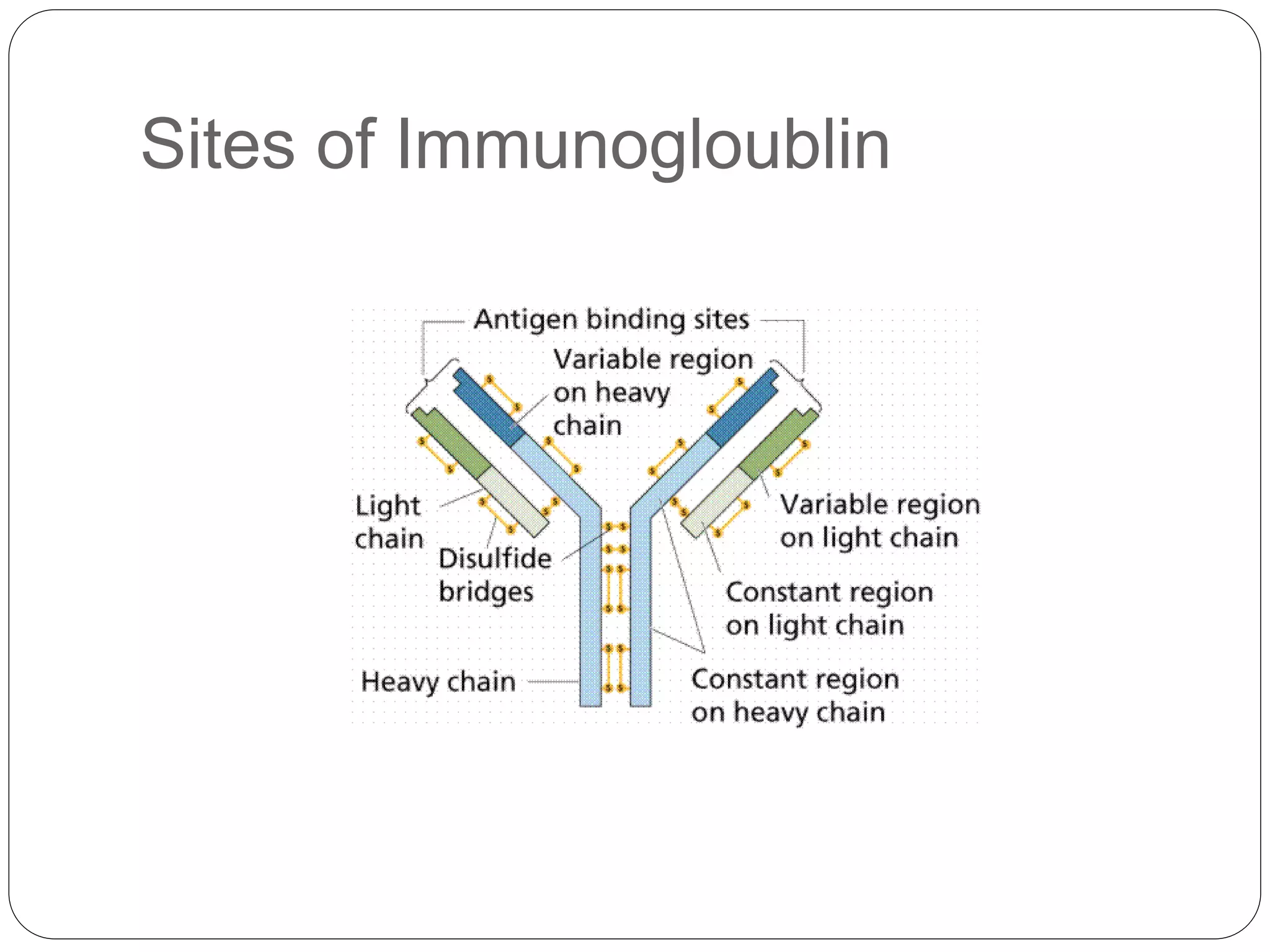 Sites of Immunogloublin

Antigen binding sites

Variable region on heavy chain

Light chain

Disulfide bridges

Variable region on light chain

Constant region on light chain

Heavy chain

Constant region on heavy chain